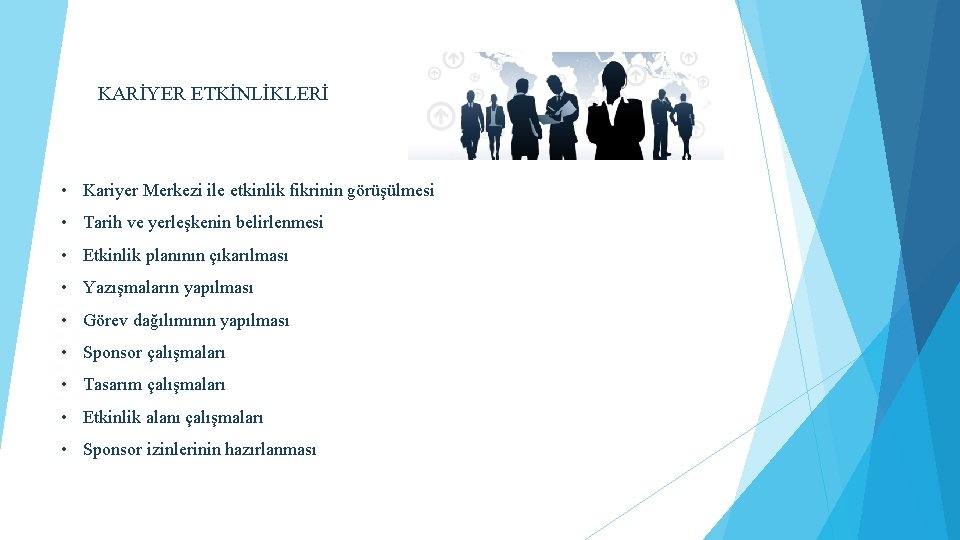 KARİYER ETKİNLİKLERİ

• Kariyer Merkezi ile etkinlik fikrinin görüşülmesi
• Tarih ve yerleşkenin belirlenmesi
• Etkinlik planının çıkarılması
• Yazışmaların yapılması
• Görev dağılımının yapılması
• Sponsor çalışmaları
• Tasarım çalışmaları
• Etkinlik alanı çalışmaları
• Sponsor izinlerinin hazırlanması